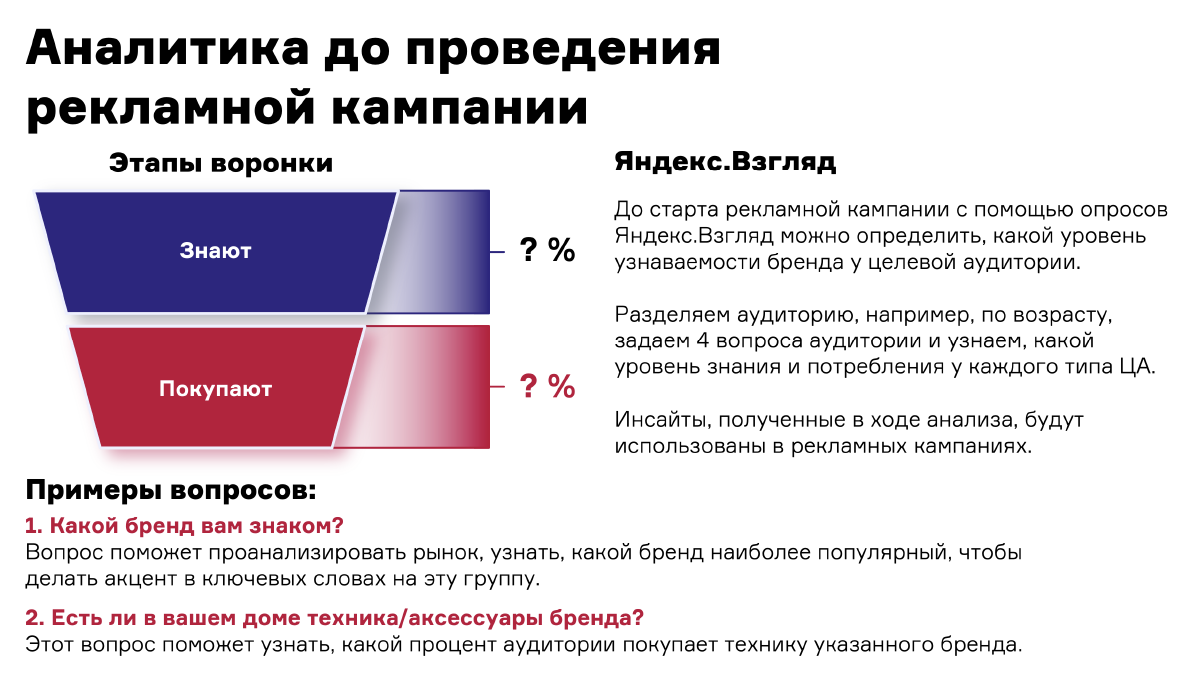 Аналитика до проведения рекламной кампании

Этапы воронки

Знают

? %

Покупают

? %

Яндекс.Взгляд

До старта рекламной кампании с помощью опросов Яндекс.Взгляд можно определить, какой уровень узнаваемости бренда у целевой аудитории.

Разделяем аудиторию, например, по возрасту, задаем 4 вопроса аудитории и узнаем, какой уровень знания и потребления у каждого типа ЦА.

Инсайты, полученные в ходе анализа, будут использованы в рекламных кампаниях.

Примеры вопросов:

1. Какой бренд вам знаком?

Вопрос поможет проанализировать рынок, узнать, какой бренд наиболее популярный, чтобы делать акцент в ключевых словах на эту группу.

2. Есть ли в вашем доме техника/аксессуары бренда?

Этот вопрос поможет узнать, какой процент аудитории покупает технику указанного бренда.